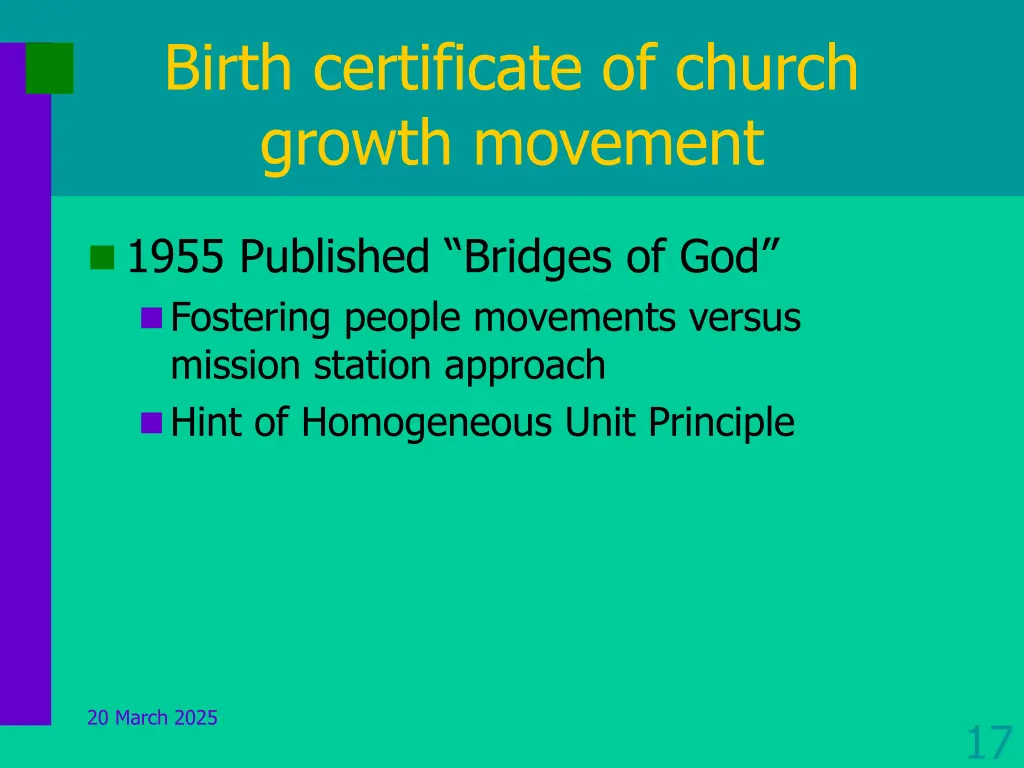 Birth certificate of church growth movement

1955 Published “Bridges of God”

Fostering people movements versus mission station approach

Hint of Homogeneous Unit Principle

20 March 2025

17